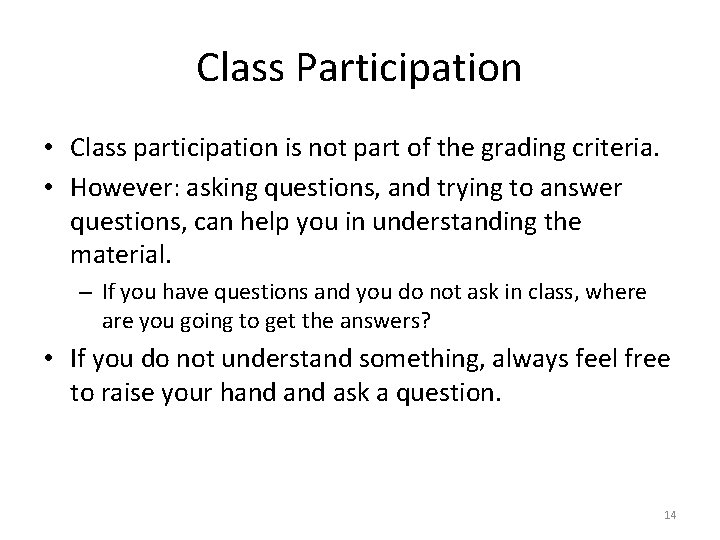 Class Participation

• Class participation is not part of the grading criteria.
• However: asking questions, and trying to answer questions, can help you in understanding the material.
– If you have questions and you do not ask in class, where are you going to get the answers?
• If you do not understand something, always feel free to raise your hand and ask a question.

14